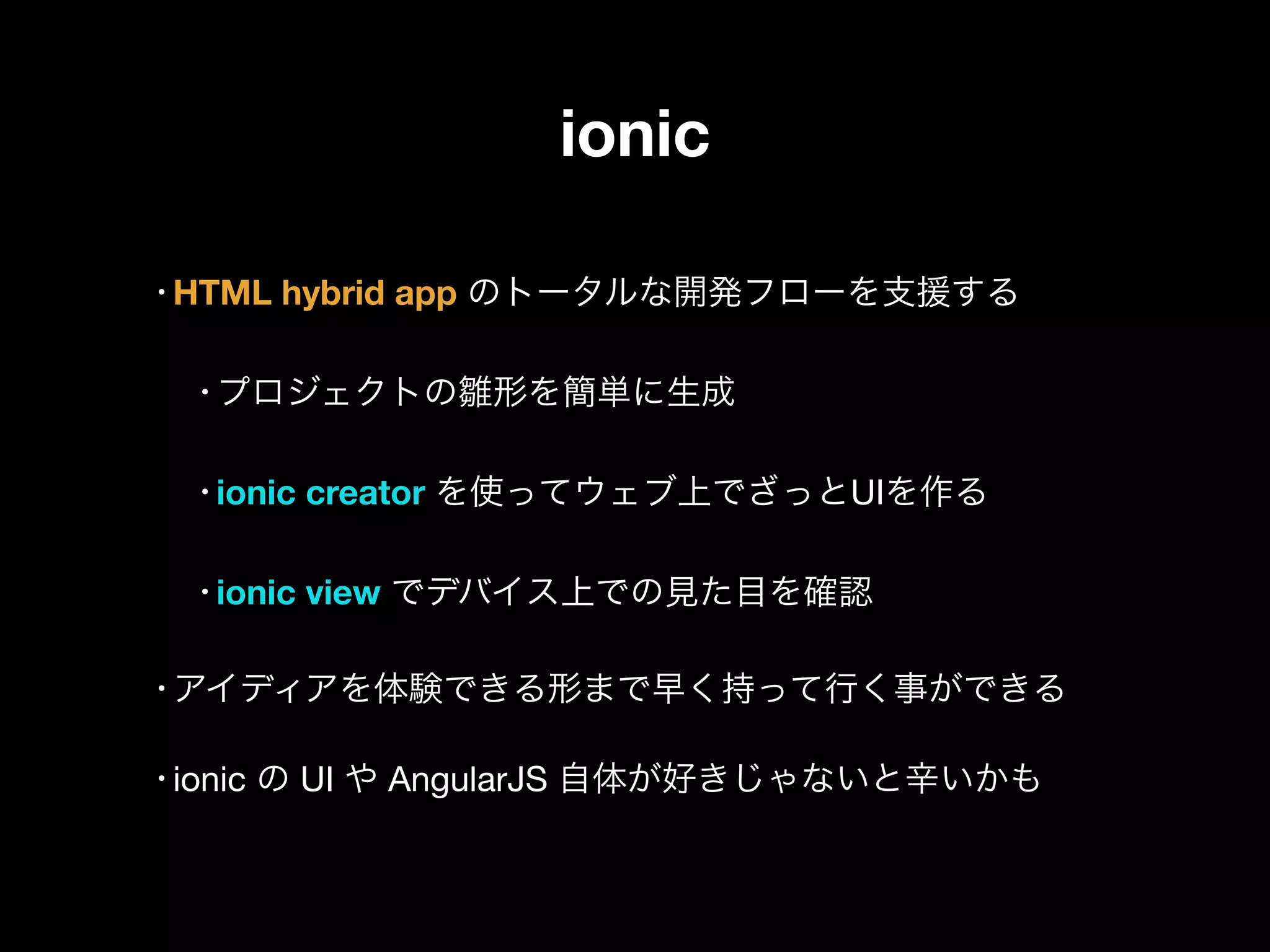 ionic

・HTML hybrid app のトータルな開発フローを支援する

・プロジェクトの雛形を簡単に生成

・ionic creator を使ってウェブ上でざっとUIを作る

・ionic view でデバイス上での見た目を確認

・アイディアを体験できる形まで早く持って行く事ができる

・ionic の UI や AngularJS 自体が好きじゃないと辛いかも